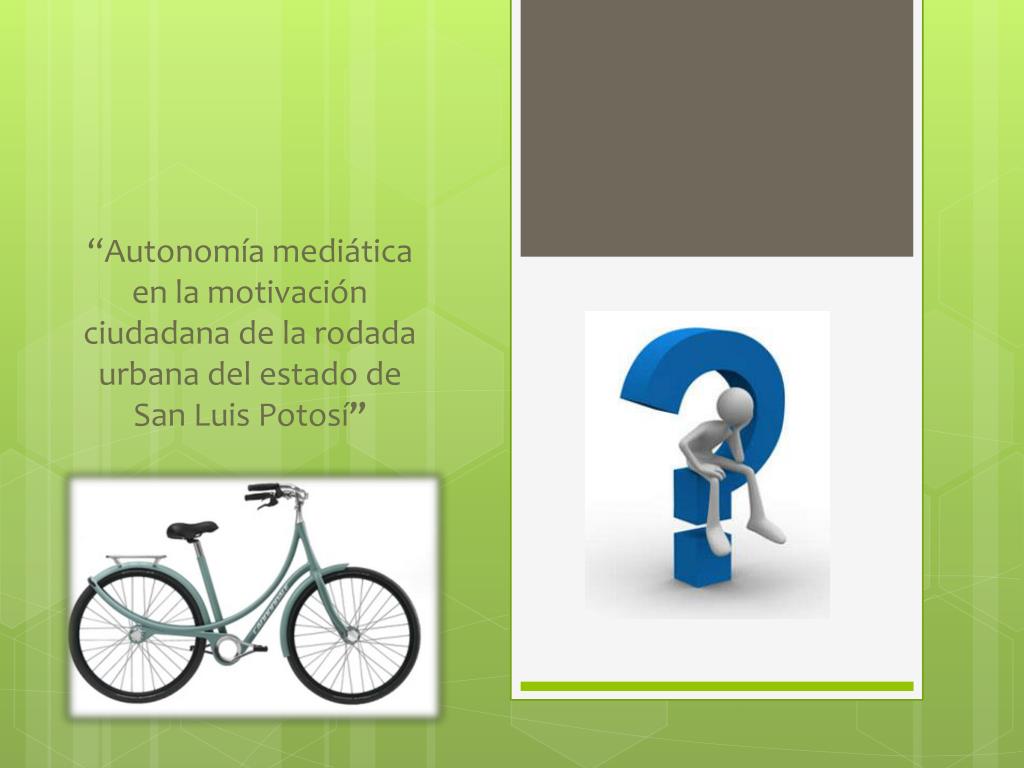 “Autonomía mediática en la motivación ciudadana de la rodada urbana del estado de San Luis Potosí”